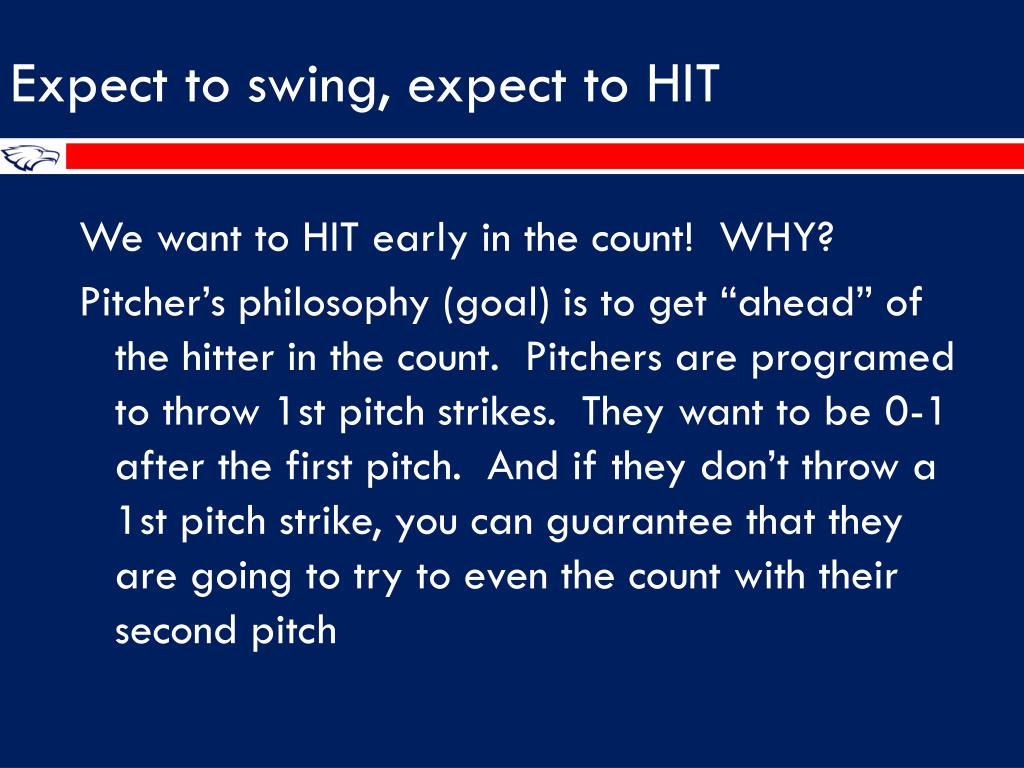 Expect to swing, expect to HIT

We want to HIT early in the count!  WHY?

Pitcher’s philosophy (goal) is to get “ahead” of the hitter in the count.  Pitchers are programed to throw 1st pitch strikes.  They want to be 0-1 after the first pitch.  And if they don’t throw a 1st pitch strike, you can guarantee that they are going to try to even the count with their second pitch